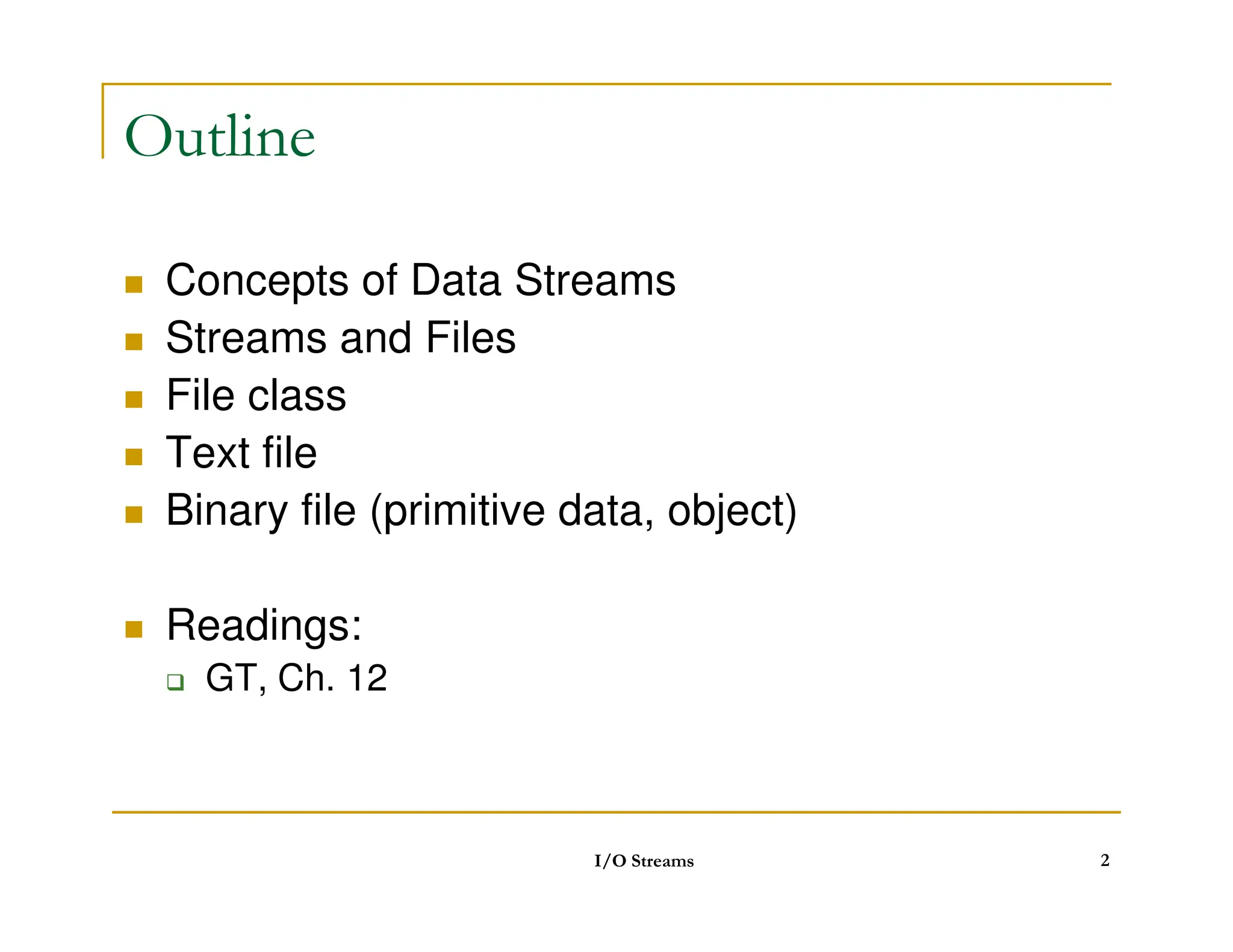 Outline

- Concepts of Data Streams
- Streams and Files
- File class
- Text file
- Binary file (primitive data, object)

- Readings:
  - GT, Ch. 12

I/O Streams

2